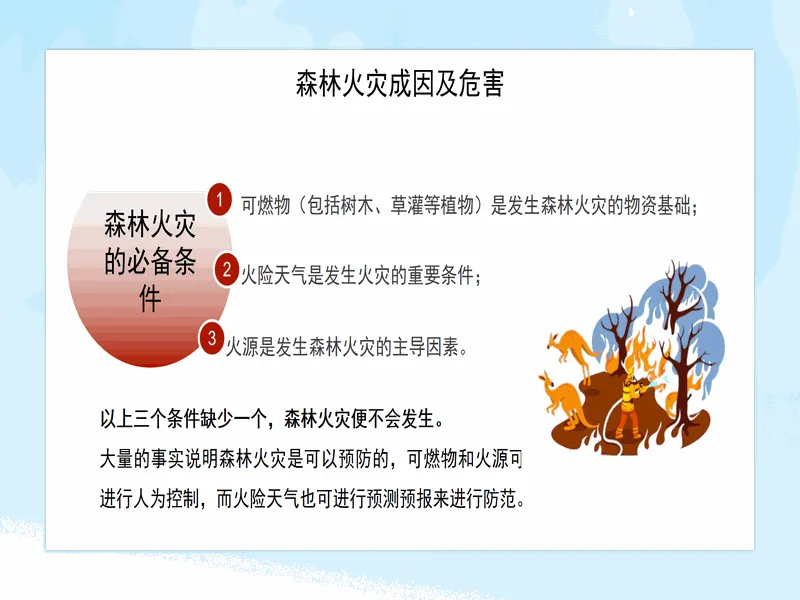 森林火灾成因及危害

森林火灾的必备条件

1 可燃物（包括树木、草灌等植物）是发生森林火灾的物资基础；

2 火险天气是发生火灾的重要条件；

3 火源是发生森林火灾的主导因素。

以上三个条件缺少一个，森林火灾便不会发生。

大量的事实说明森林火灾是可以预防的，可燃物和火源可进行人为控制，而火险天气也可进行预测预报来进行防范。